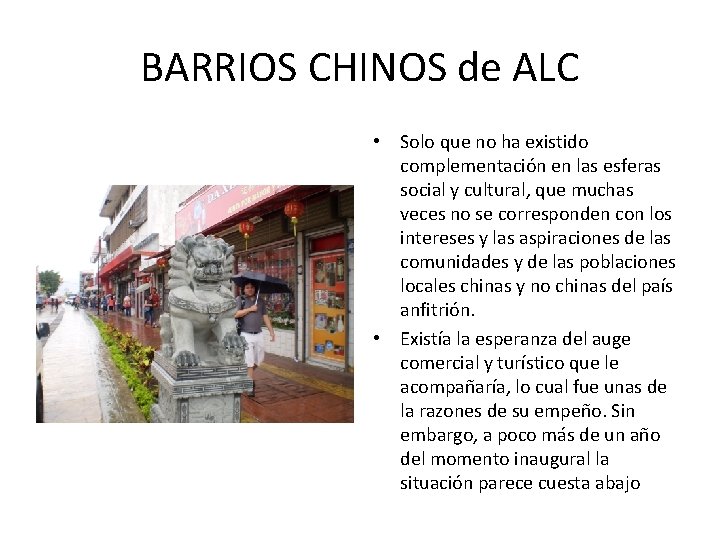 BARRIOS CHINOS de ALC

• Solo que no ha existido complementación en las esferas social y cultural, que muchas veces no se corresponden con los intereses y las aspiraciones de las comunidades y de las poblaciones locales chinas y no chinas del país anfitrión.

• Existía la esperanza del auge comercial y turístico que le acompañaría, lo cual fue unas de la razones de su empeño. Sin embargo, a poco más de un año del momento inaugural la situación parece cuesta abajo